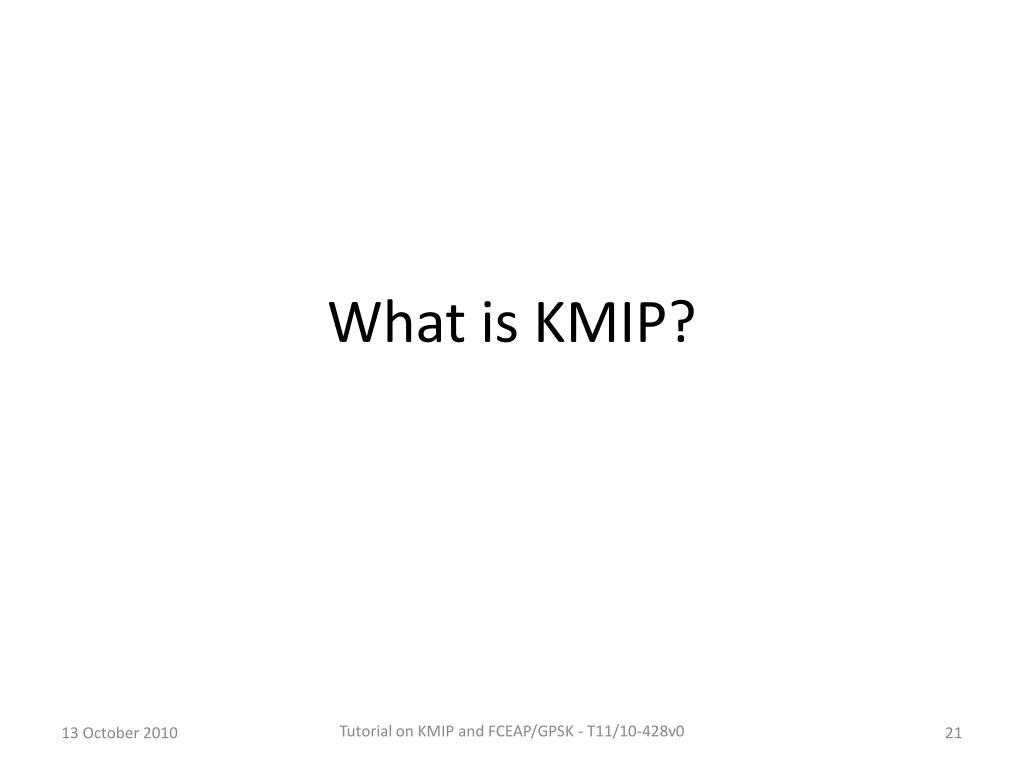 What is KMIP?

13 October 2010

Tutorial on KMIP and FCEAP/GPSK - T11/10-428v0

21